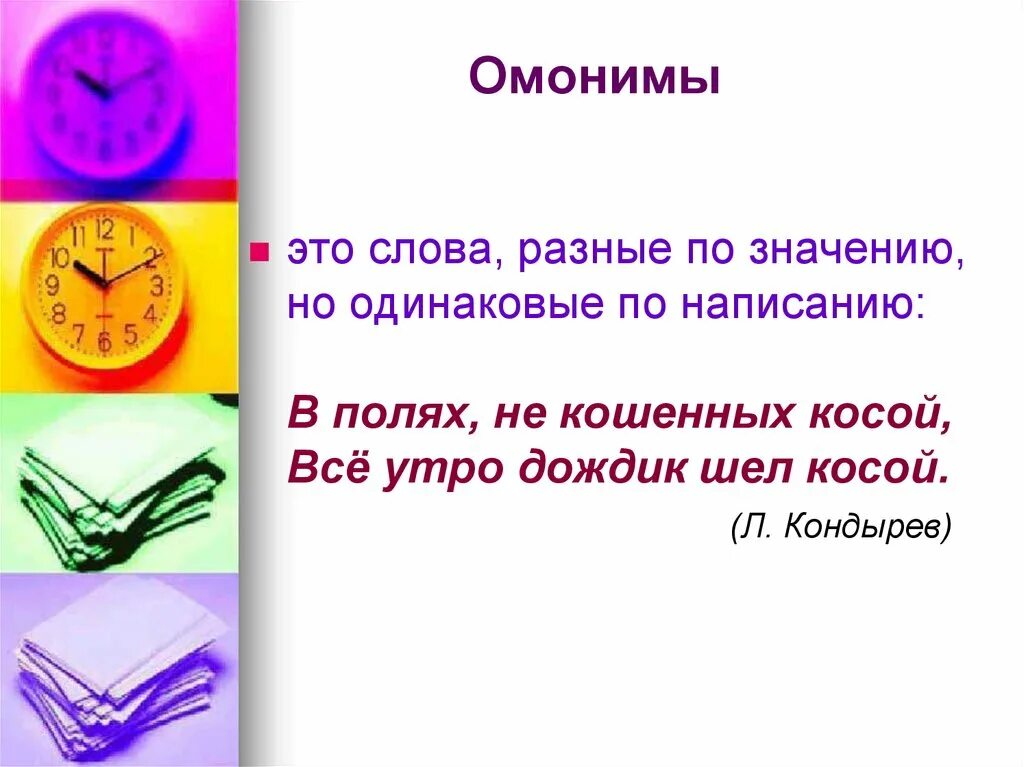 Омонимы

это слова, разные по значению, но одинаковые по написанию:

В полях, не кошенных косой,
Всё утро дождик шел косой.

(Л. Кондырев)